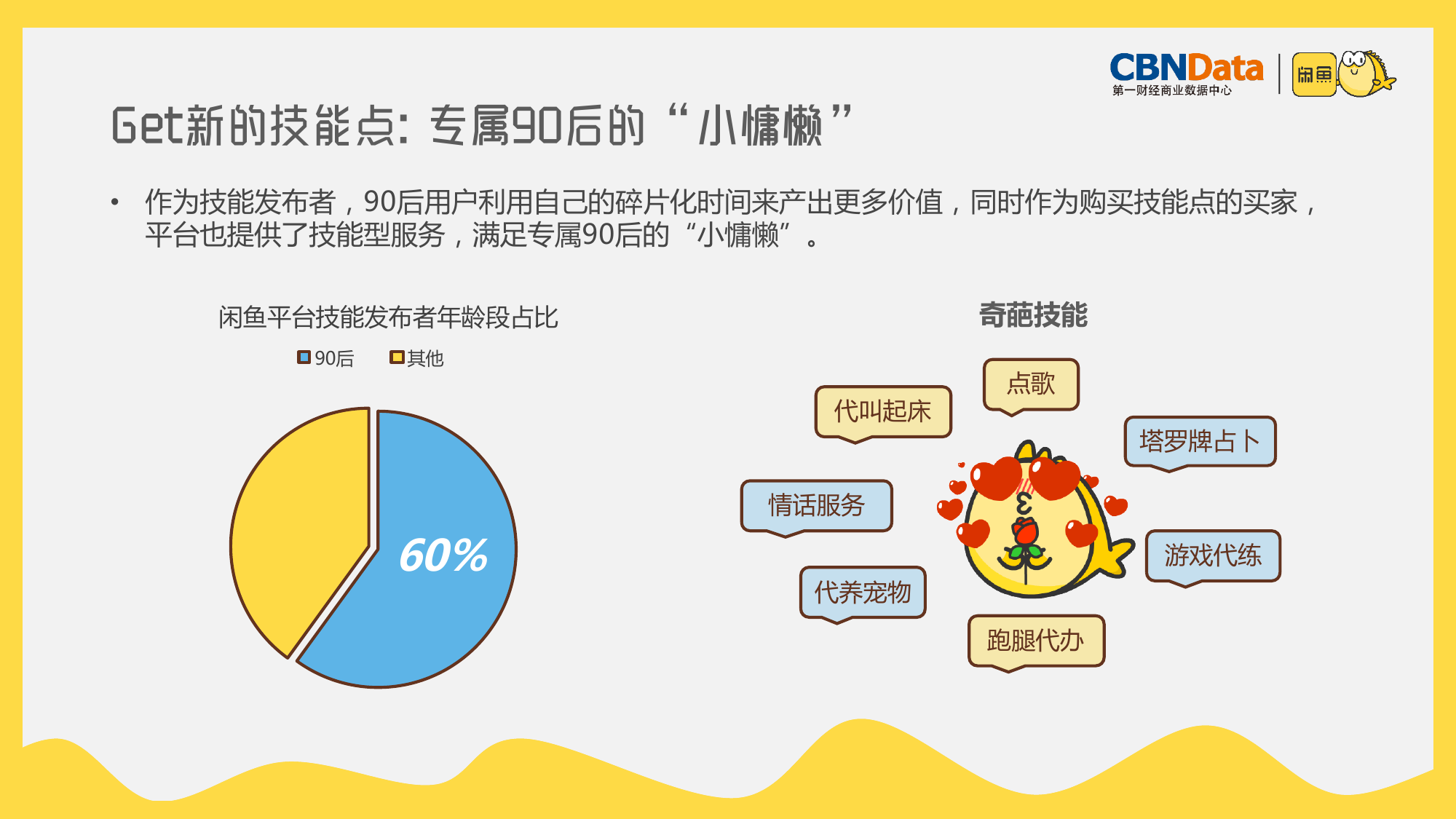 CBNData
第一财经商业数据中心
闲鱼

Get新的技能点：专属90后的“小慵懒”

• 作为技能发布者，90后用户利用自己的碎片化时间来产出更多价值，同时作为购买技能点的买家，平台也提供了技能型服务，满足专属90后的“小慵懒”。

闲鱼平台技能发布者年龄段占比

90后 其他

60%

奇葩技能

点歌
代叫起床
塔罗牌占卜
情话服务
游戏代练
代养宠物
跑腿代办